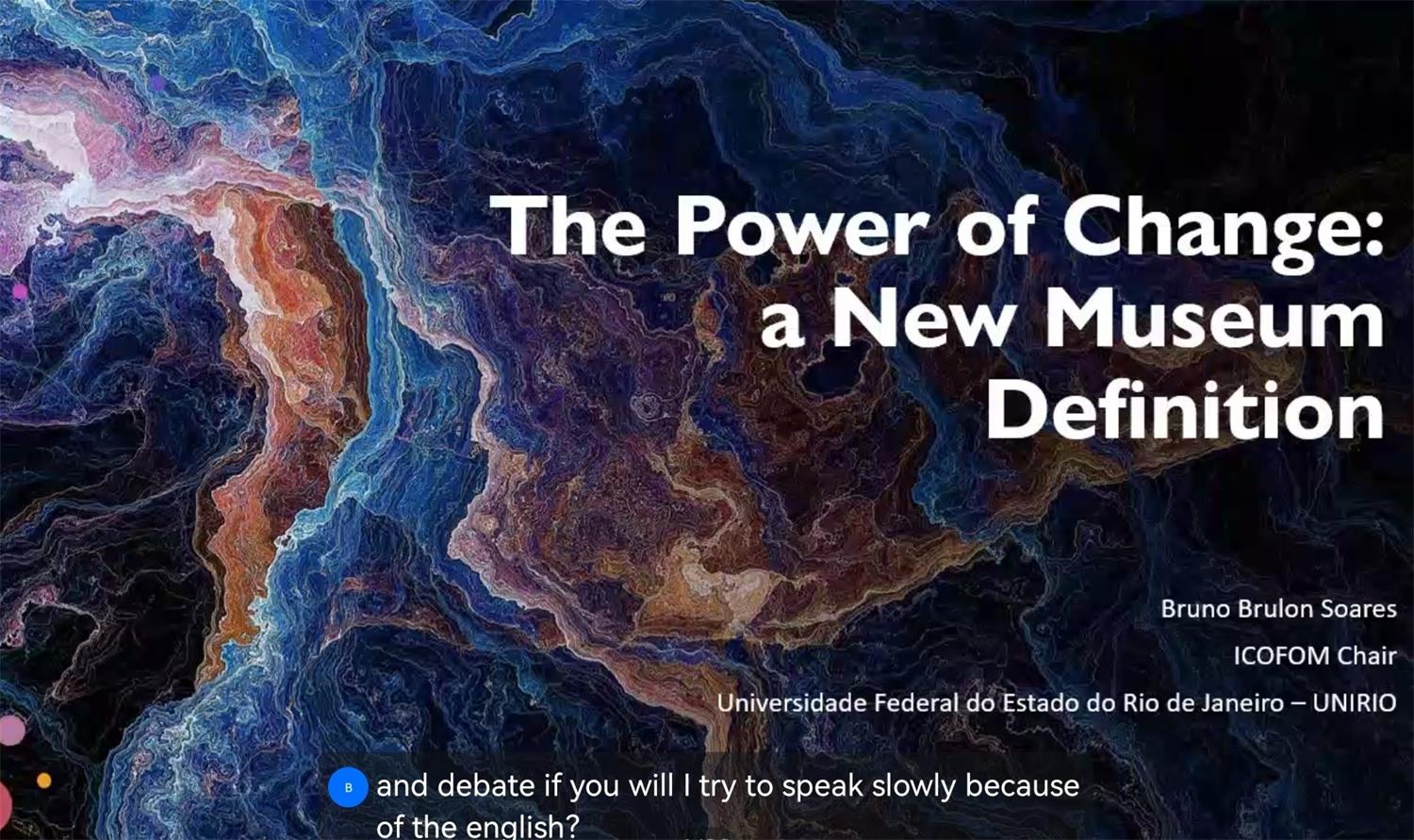 The Power of Change: a New Museum Definition

Bruno Brulon Soares
ICOFOM Chair
Universidade Federal do Estado do Rio de Janeiro – UNIRIO

B
and debate if you will I try to speak slowly because of the english?